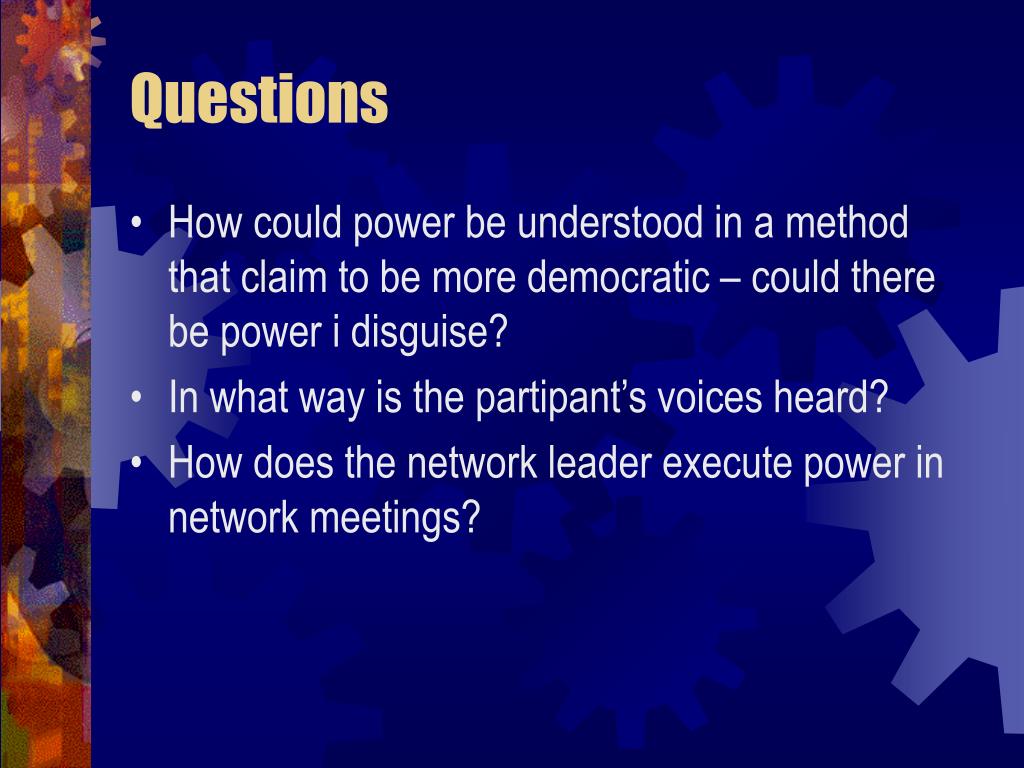 Questions

• How could power be understood in a method that claim to be more democratic – could there be power i disguise?
• In what way is the partipant’s voices heard?
• How does the network leader execute power in network meetings?